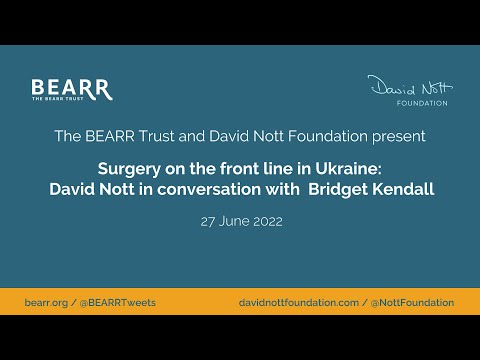 BEARR
THE BEARR TRUST

David Nott
FOUNDATION

The BEARR Trust and David Nott Foundation present

Surgery on the front line in Ukraine:
David Nott in conversation with Bridget Kendall

27 June 2022

bearr.org / @BEARRTweets

davidnottfoundation.com / @NottFoundation